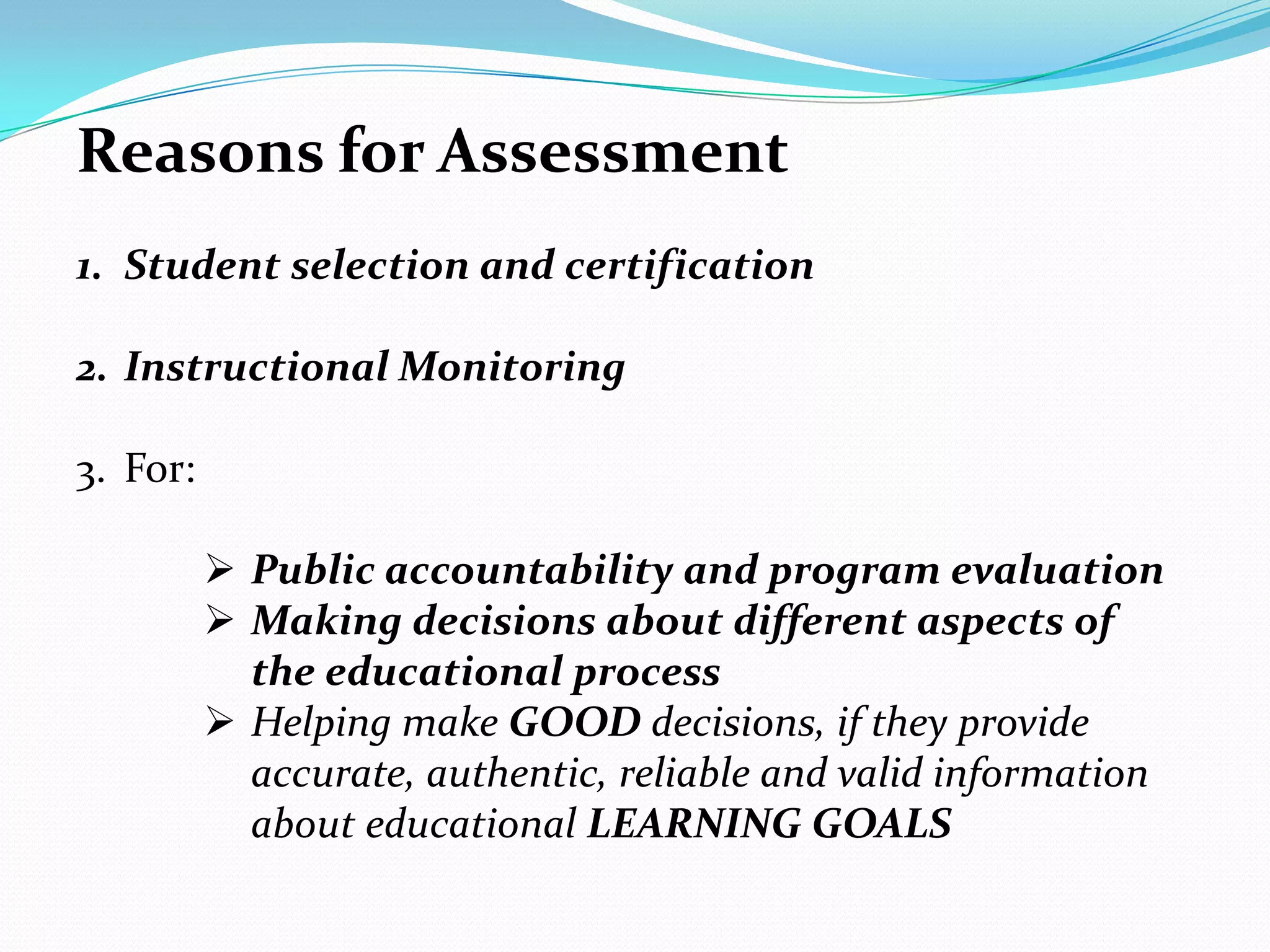 Reasons for Assessment

1. Student selection and certification

2. Instructional Monitoring

3. For:

➢ Public accountability and program evaluation
➢ Making decisions about different aspects of the educational process
➢ Helping make GOOD decisions, if they provide accurate, authentic, reliable and valid information about educational LEARNING GOALS